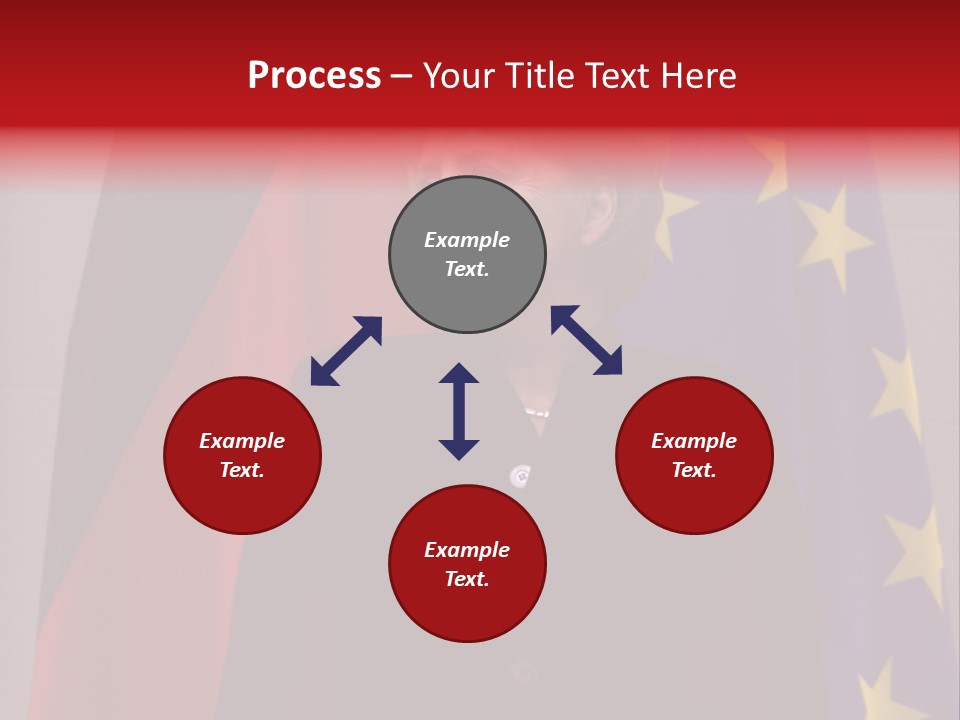 Process – Your Title Text Here

Example Text.

Example Text.

Example Text.

Example Text.